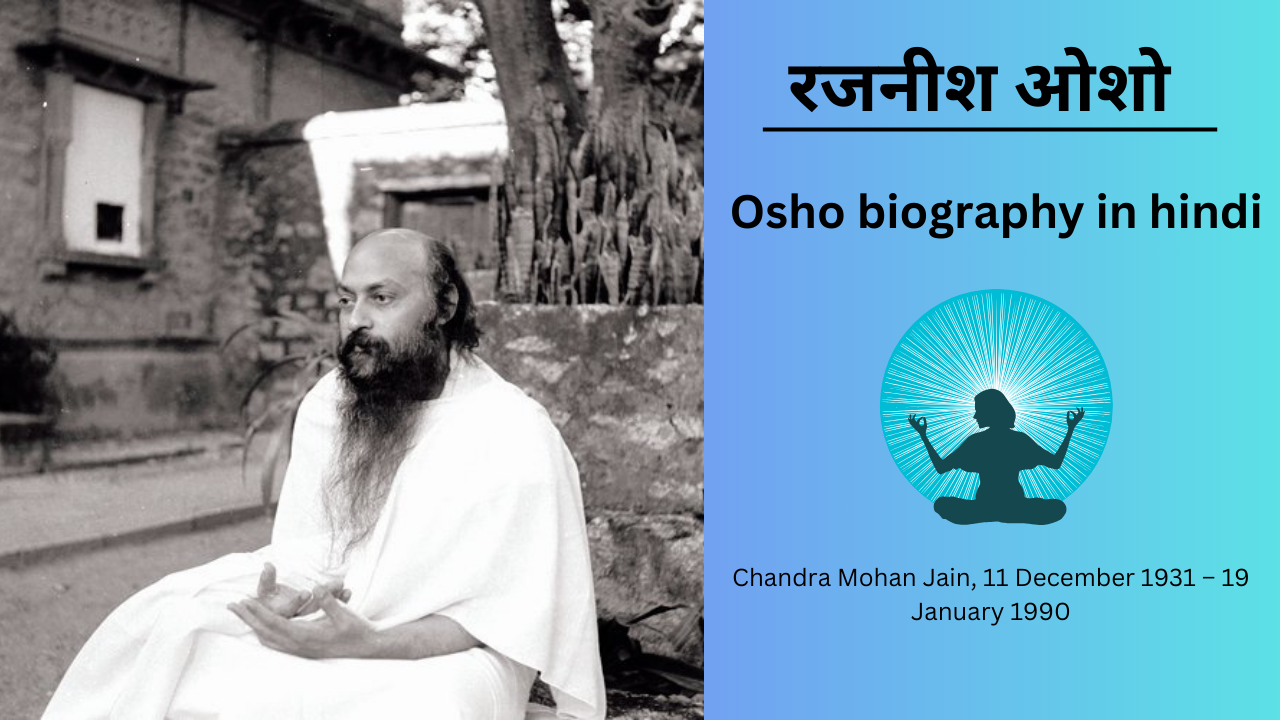 रजनीश ओशो

Osho biography in hindi

Chandra Mohan Jain, 11 December 1931 – 19 January 1990